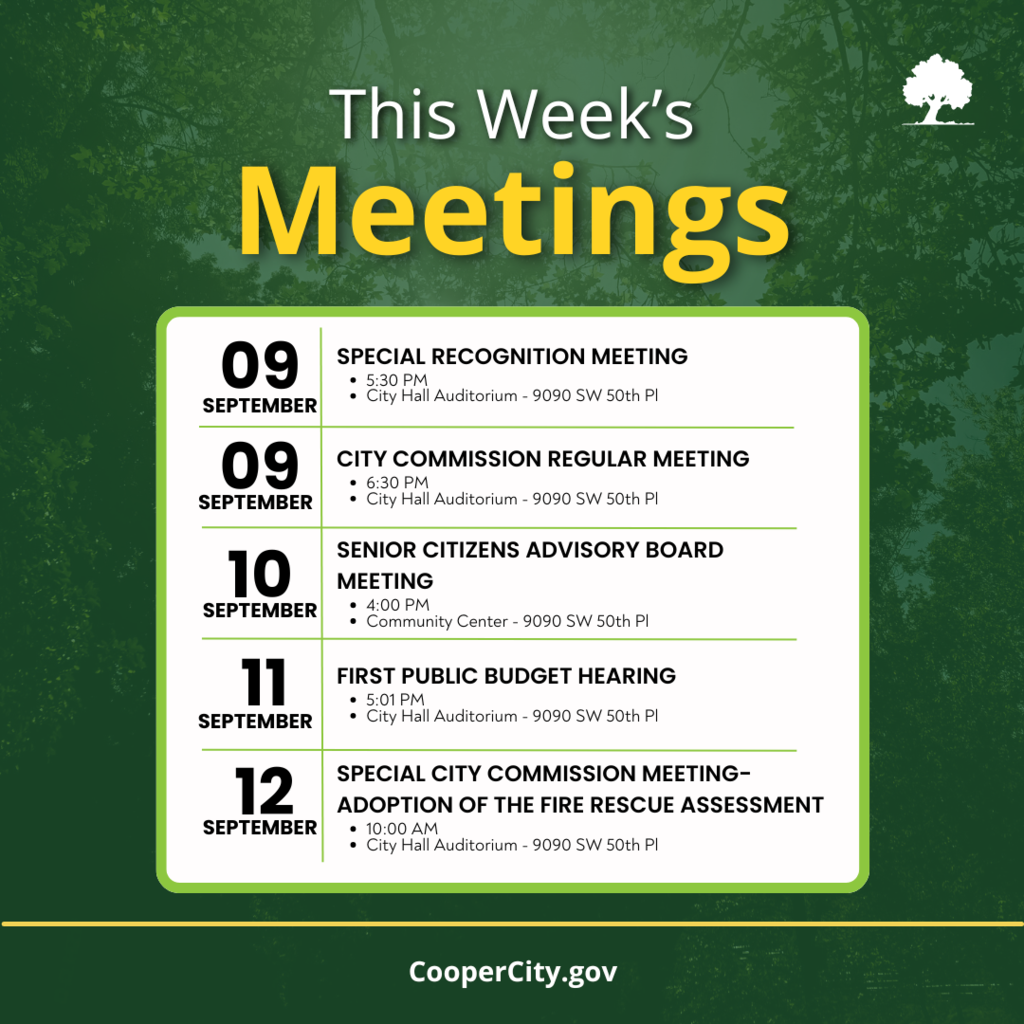 This Week's
Meetings

09
SEPTEMBER

SPECIAL RECOGNITION MEETING
- 5:30 PM
- City Hall Auditorium - 9090 SW 50th Pl

09
SEPTEMBER

CITY COMMISSION REGULAR MEETING
- 6:30 PM
- City Hall Auditorium - 9090 SW 50th Pl

10
SEPTEMBER

SENIOR CITIZENS ADVISORY BOARD MEETING
- 4:00 PM
- Community Center - 9090 SW 50th Pl

11
SEPTEMBER

FIRST PUBLIC BUDGET HEARING
- 5:01 PM
- City Hall Auditorium - 9090 SW 50th Pl

12
SEPTEMBER

SPECIAL CITY COMMISSION MEETING- ADOPTION OF THE FIRE RESCUE ASSESSMENT
- 10:00 AM
- City Hall Auditorium - 9090 SW 50th Pl

CooperCity.gov